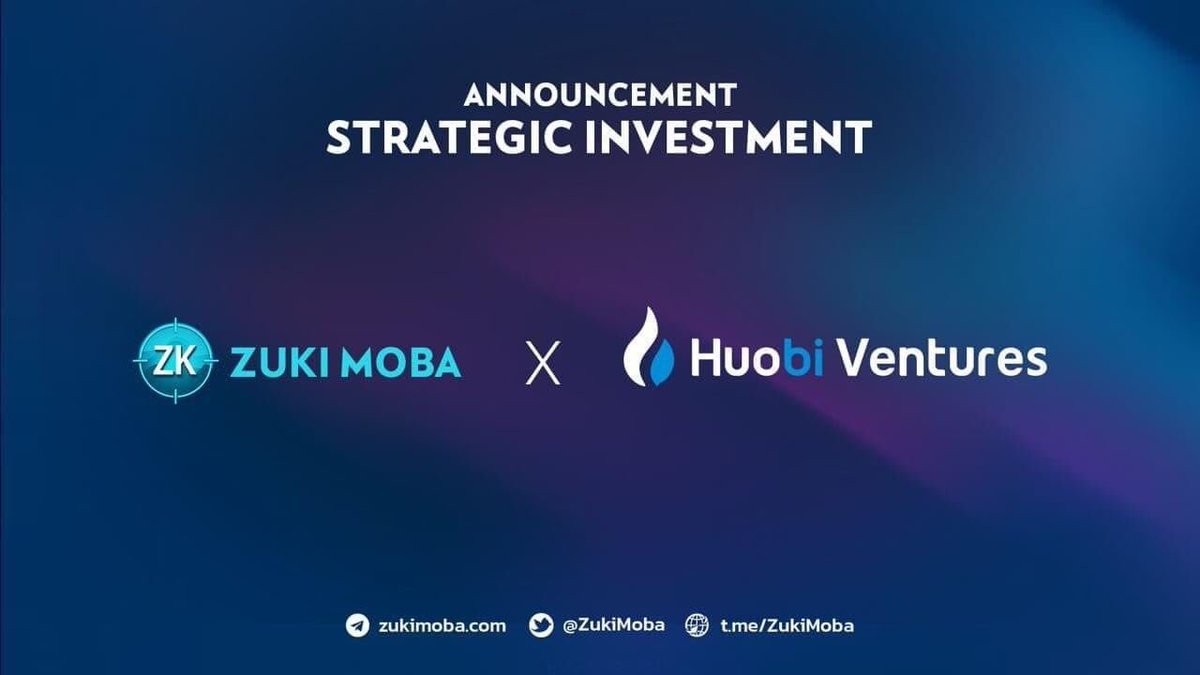 ANNOUNCEMENT
STRATEGIC INVESTMENT

ZK ZUKI MOBA X Huobi Ventures

zukimoba.com @ZukiMoba t.me/ZukiMoba